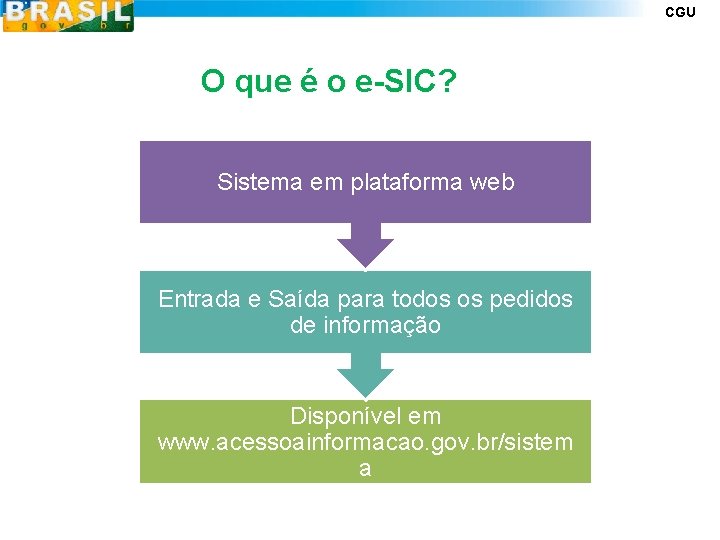 BRASIL
.gov.br

CGU

O que é o e-SIC?

Sistema em plataforma web

Entrada e Saída para todos os pedidos de informação

Disponível em www.acessoainformacao.gov.br/sistema